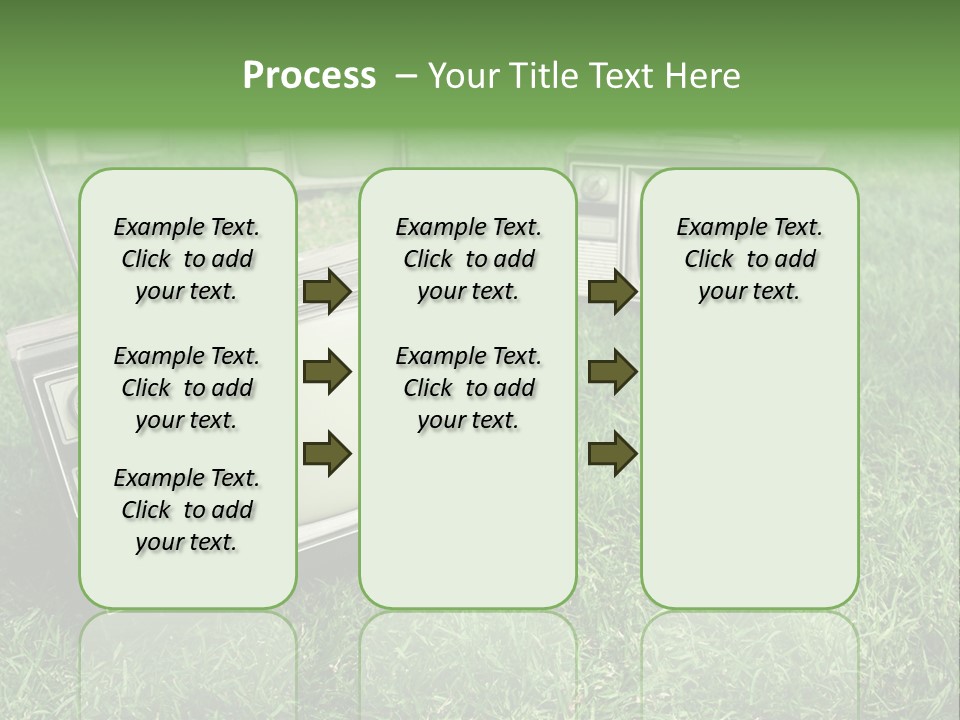 Process – Your Title Text Here

Example Text. Click to add your text.

Example Text. Click to add your text.

Example Text. Click to add your text.

Example Text. Click to add your text.

Example Text. Click to add your text.

Example Text. Click to add your text.